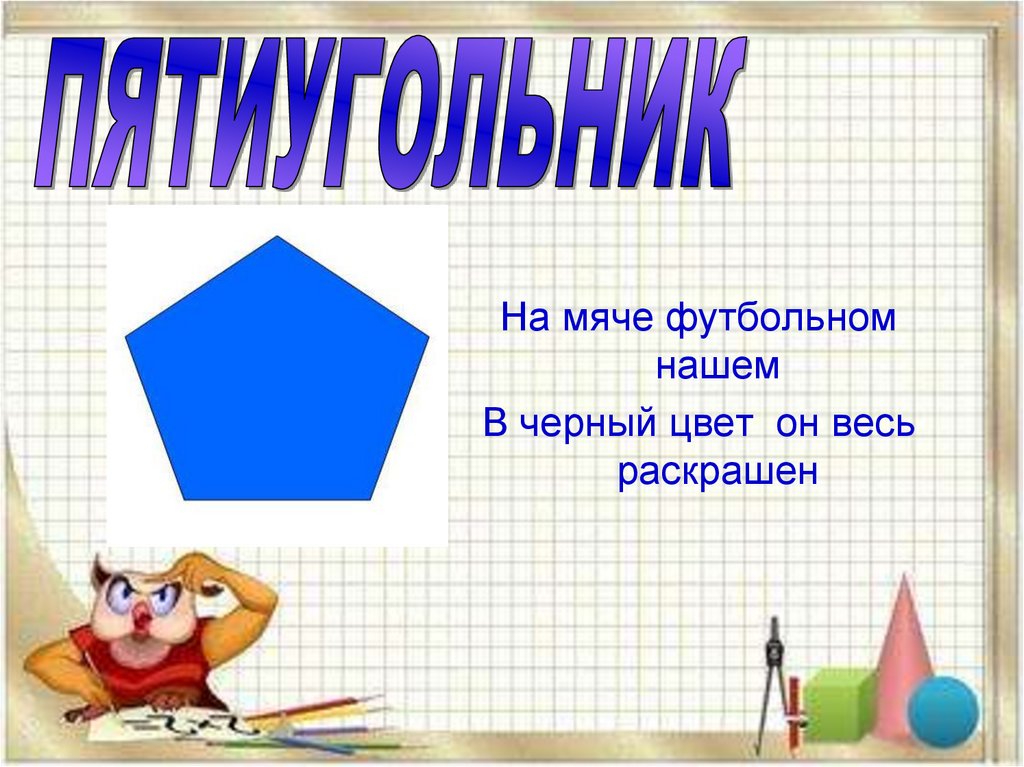 ПЯТИУГОЛЬНИК

На мяче футбольном нашем

В черный цвет  он весь раскрашен